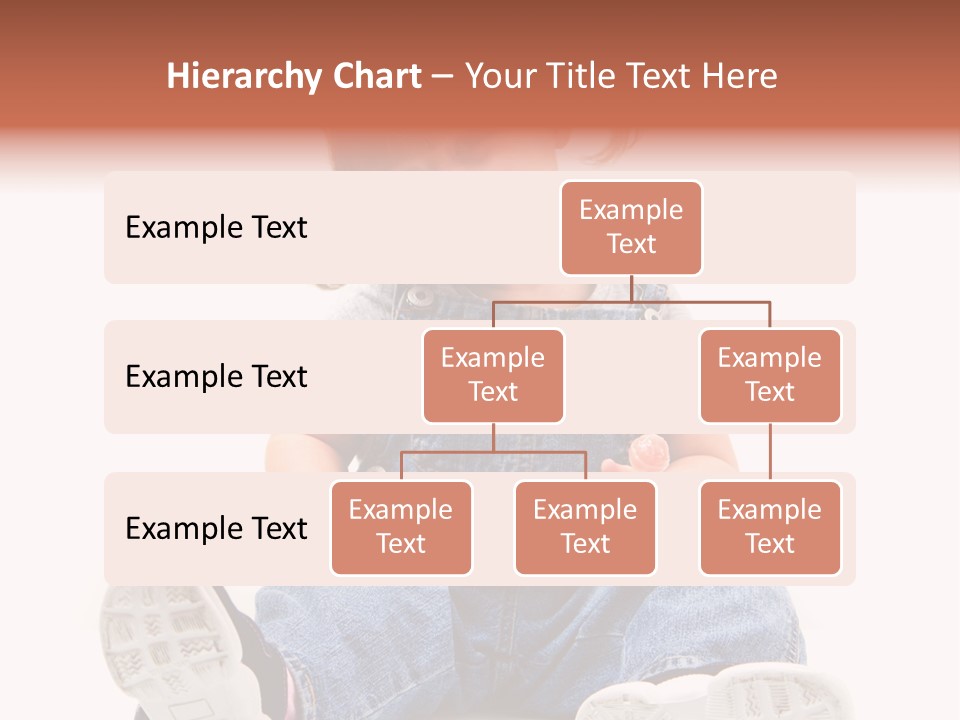 Hierarchy Chart – Your Title Text Here

Example Text

Example Text

Example Text

Example Text

Example Text

Example Text

Example Text

Example Text

Example Text